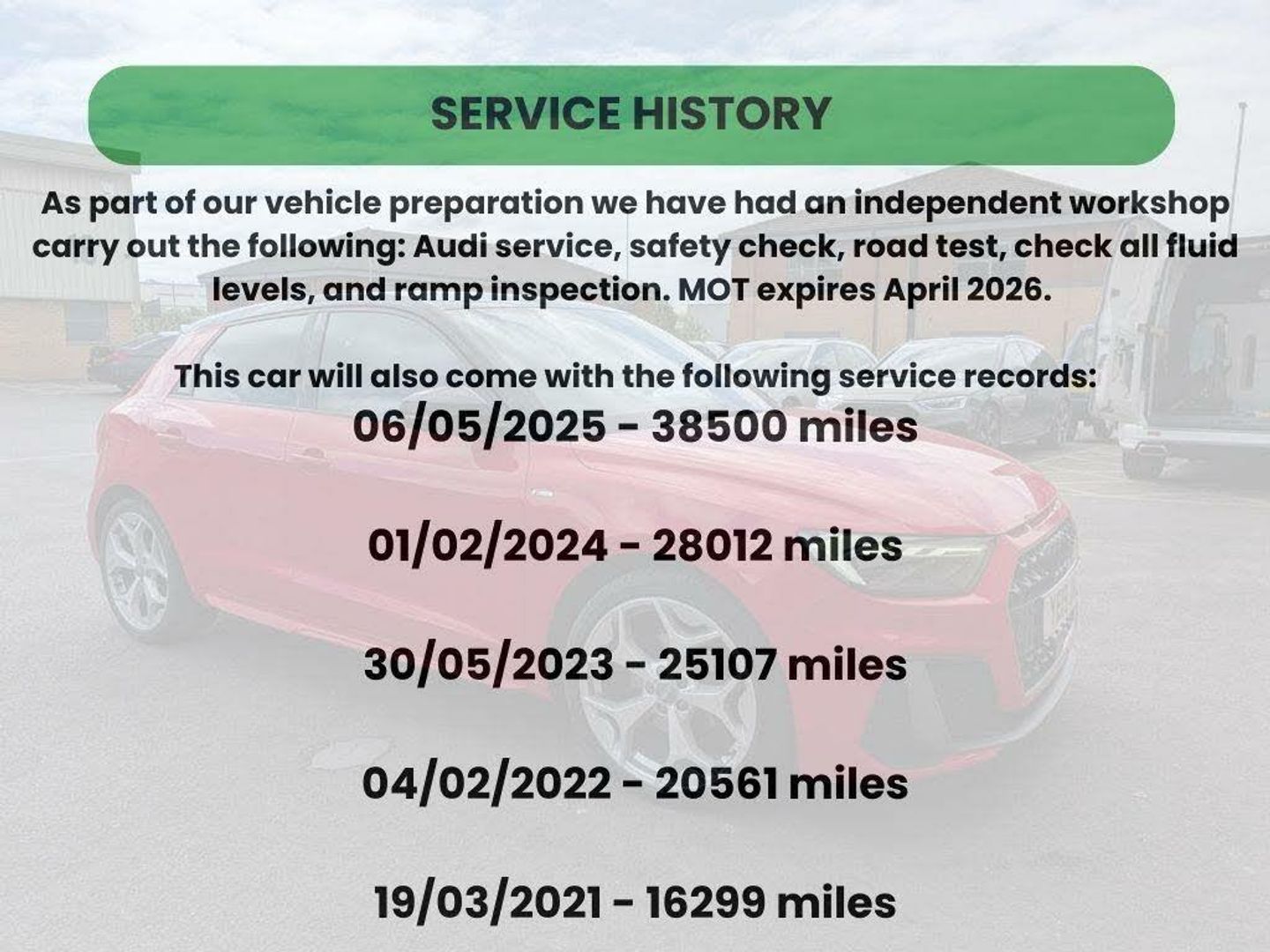 SERVICE HISTORY

As part of our vehicle preparation we have had an independent workshop carry out the following: Audi service, safety check, road test, check all fluid levels, and ramp inspection. MOT expires April 2026.

This car will also come with the following service records:

06/05/2025 - 38500 miles

01/02/2024 - 28012 miles

30/05/2023 - 25107 miles

04/02/2022 - 20561 miles

19/03/2021 - 16299 miles